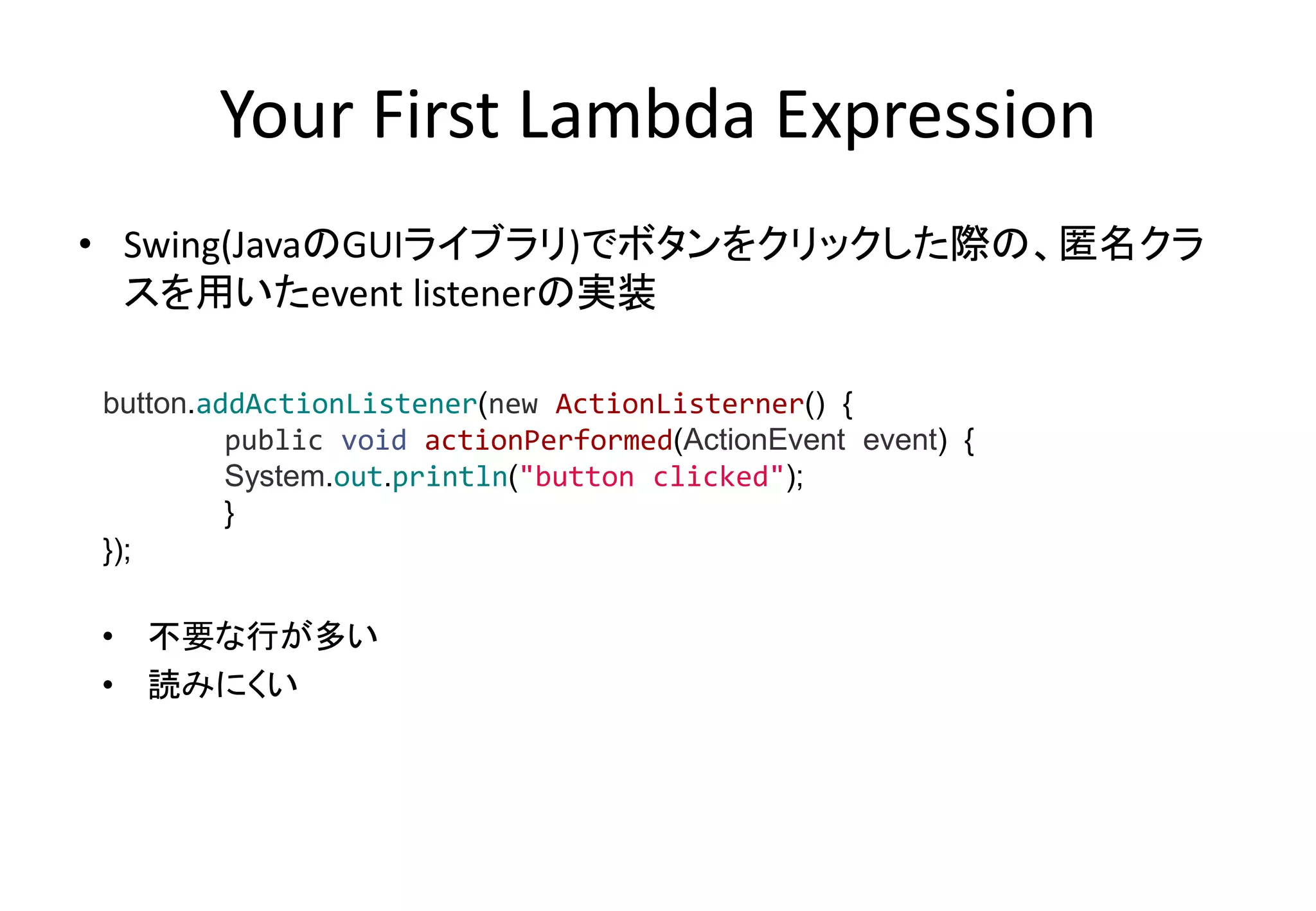 Your First Lambda Expression

• Swing(JavaのGUIライブラリ)でボタンをクリックした際の、匿名クラスを用いたevent listenerの実装

button.addActionListener(new ActionListerner() {
        public void actionPerformed(ActionEvent event) {
        System.out.println("button clicked");
        }
});

• 不要な行が多い
• 読みにくい